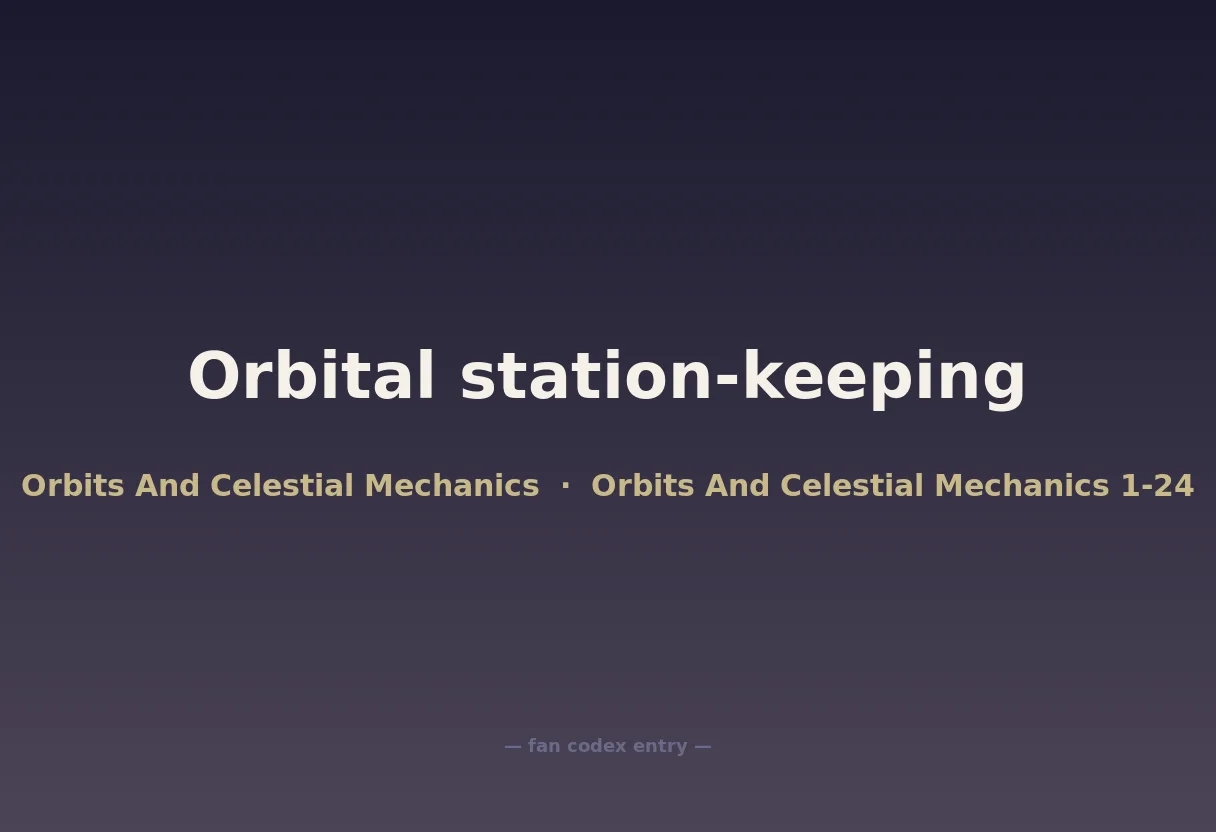 Orbital station-keeping

Orbits And Celestial Mechanics · Orbits And Celestial Mechanics 1-24

— fan codex entry —